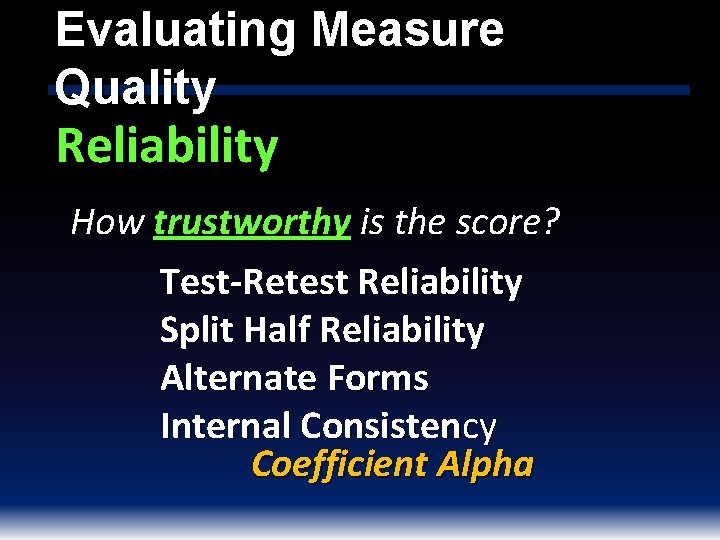 Evaluating Measure Quality
Reliability

How trustworthy is the score?

Test-Retest Reliability
Split Half Reliability
Alternate Forms
Internal Consistency
Coefficient Alpha